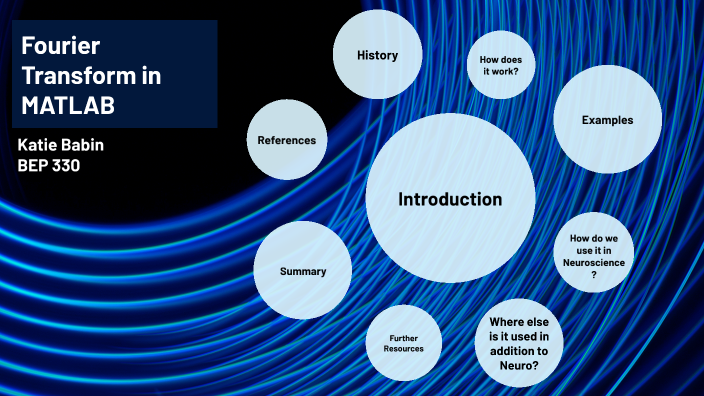 Fourier Transform in MATLAB

Katie Babin
BEP 330

History

How does it work?

Examples

References

Introduction

How do we use it in Neuroscience ?

Summary

Further Resources

Where else is it used in addition to Neuro?